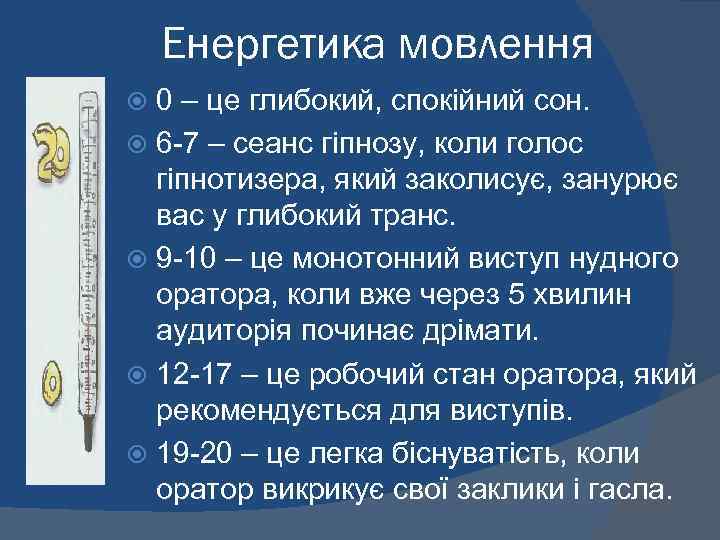 Енергетика мовлення

20

0

0 – це глибокий, спокійний сон.

6-7 – сеанс гіпнозу, коли голос гіпнотизера, який заколисує, занурює вас у глибокий транс.

9-10 – це монотонний виступ нудного оратора, коли вже через 5 хвилин аудиторія починає дрімати.

12-17 – це робочий стан оратора, який рекомендується для виступів.

19-20 – це легка біснуватість, коли оратор викрикує свої заклики і гасла.